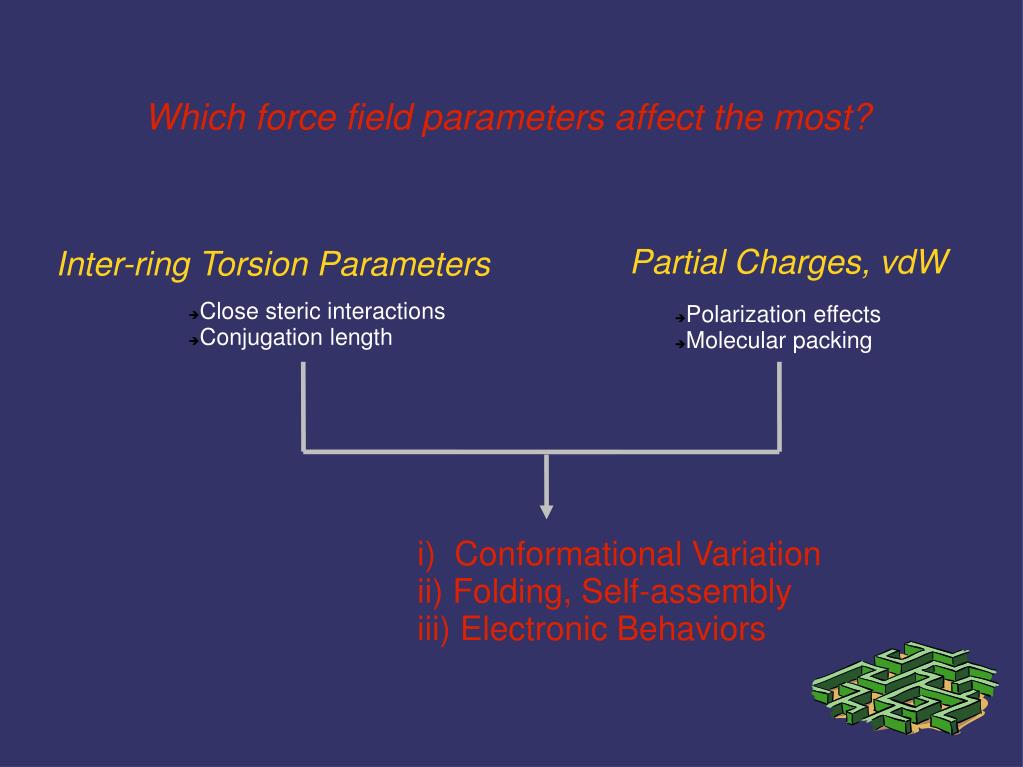 Which force field parameters affect the most?

Inter-ring Torsion Parameters

➔Close steric interactions
➔Conjugation length

Partial Charges, vdW

➔Polarization effects
➔Molecular packing

i) Conformational Variation
ii) Folding, Self-assembly
iii) Electronic Behaviors